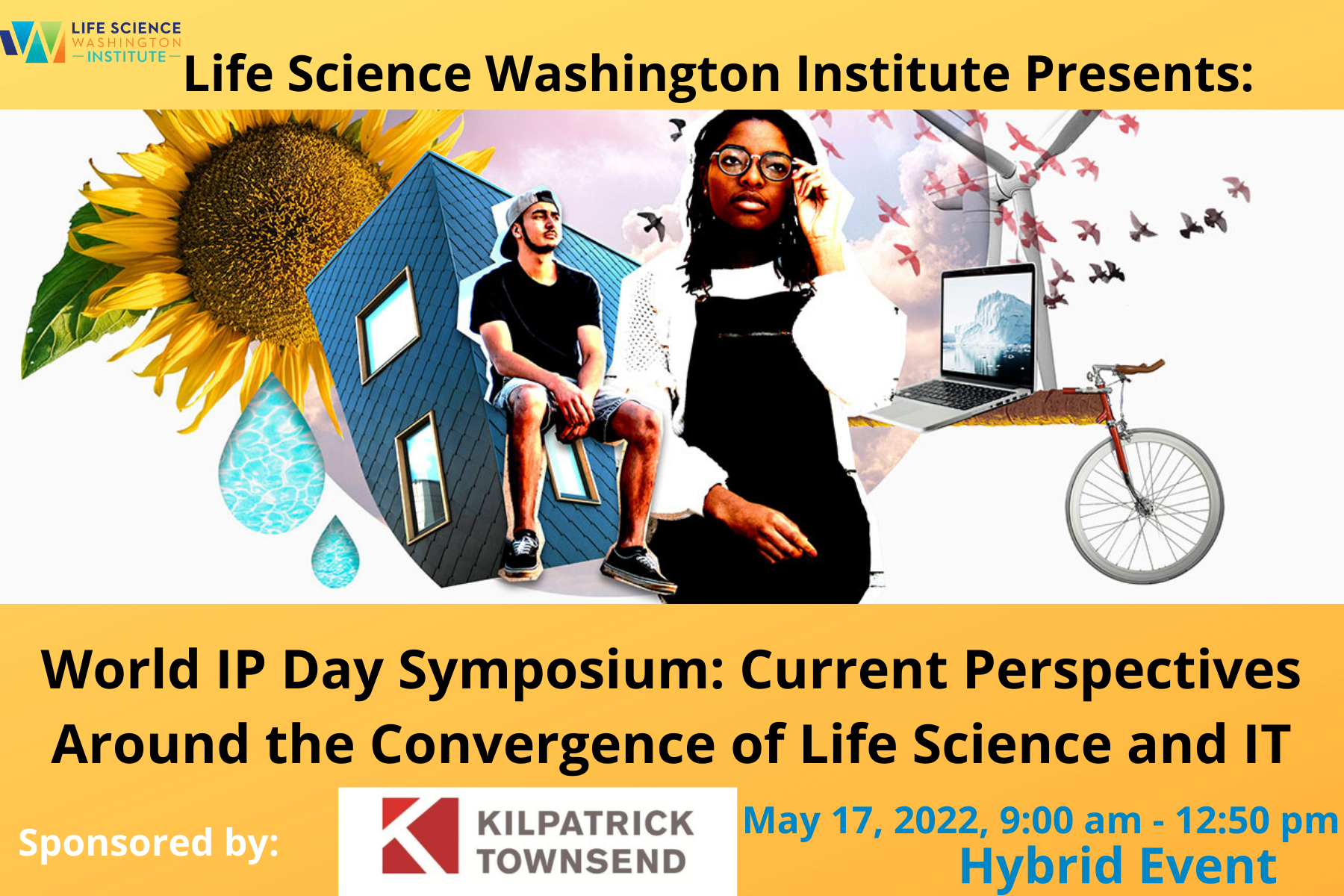 LIFE SCIENCE
WASHINGTON
INSTITUTE

Life Science Washington Institute Presents:

World IP Day Symposium: Current Perspectives Around the Convergence of Life Science and IT

Sponsored by:

KILPATRICK
TOWNSEND

May 17, 2022, 9:00 am - 12:50 pm
Hybrid Event